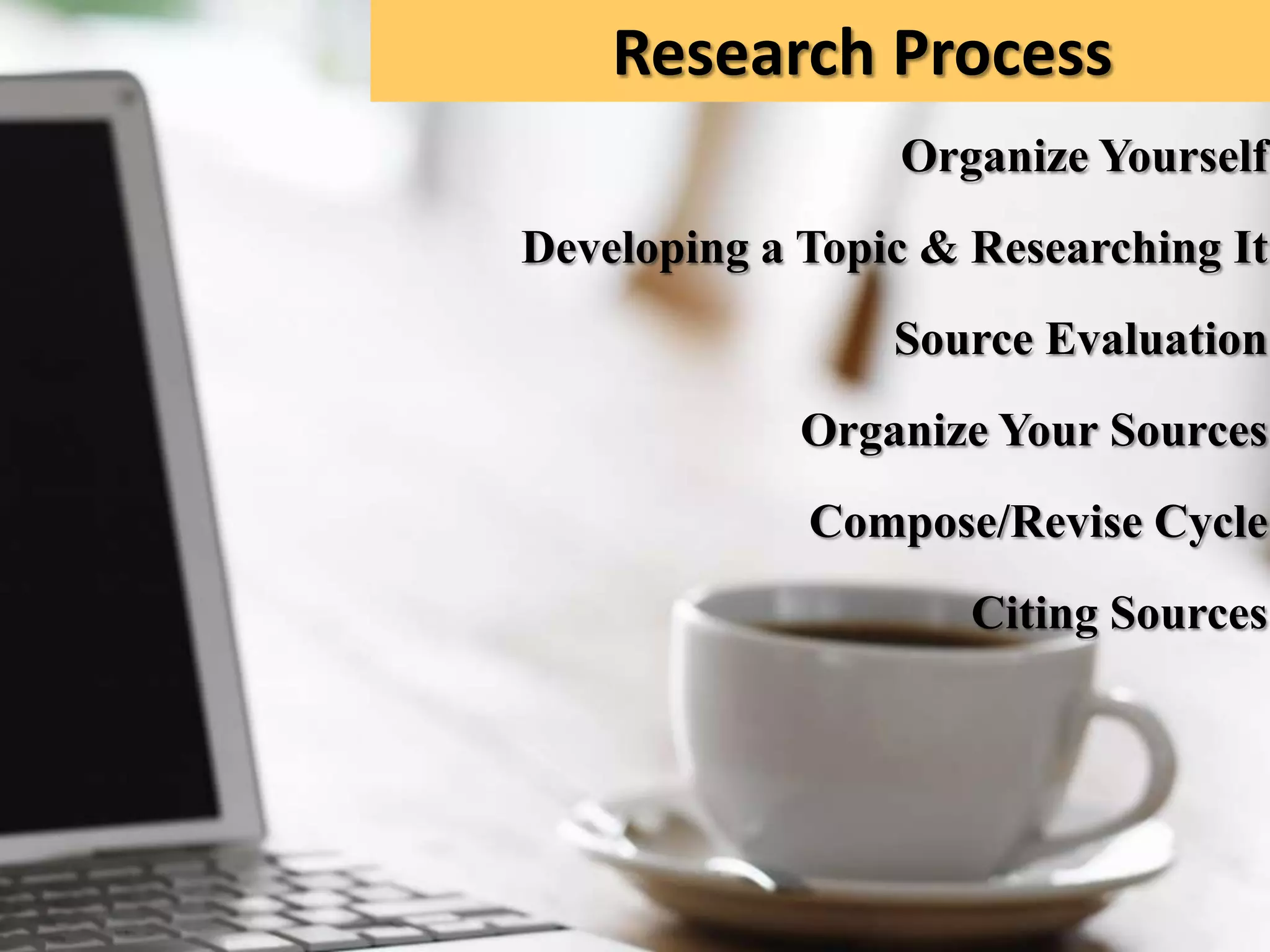 Research Process

Organize Yourself

Developing a Topic & Researching It

Source Evaluation

Organize Your Sources

Compose/Revise Cycle

Citing Sources